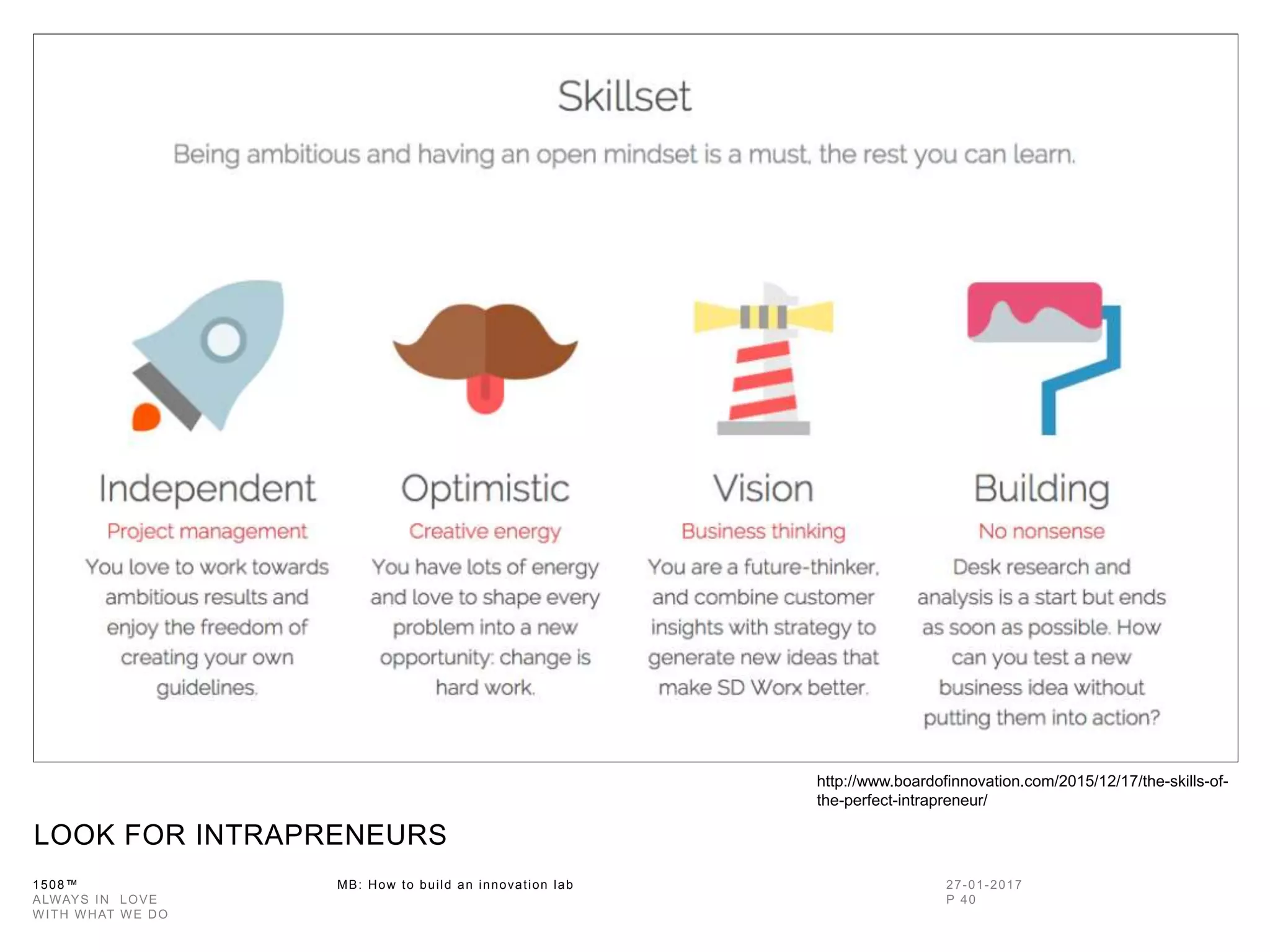 Skillset

Being ambitious and having an open mindset is a must, the rest you can learn.

Independent
Project management
You love to work towards ambitious results and enjoy the freedom of creating your own guidelines.

Optimistic
Creative energy
You have lots of energy and love to shape every problem into a new opportunity: change is hard work.

Vision
Business thinking
You are a future-thinker, and combine customer insights with strategy to generate new ideas that make SD Worx better.

Building
No nonsense
Desk research and analysis is a start but ends as soon as possible. How can you test a new business idea without putting them into action?

http://www.boardofinnovation.com/2015/12/17/the-skills-of-the-perfect-intrapreneur/

LOOK FOR INTRAPRENEURS

1508™
ALWAYS IN LOVE
WITH WHAT WE DO

MB: How to build an innovation lab

27-01-2017
P 40